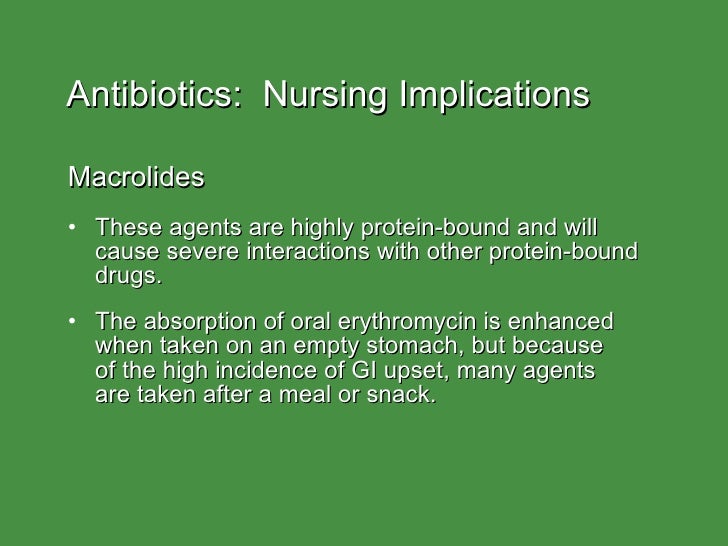 Antibiotics: Nursing Implications

Macrolides

• These agents are highly protein-bound and will cause severe interactions with other protein-bound drugs.

• The absorption of oral erythromycin is enhanced when taken on an empty stomach, but because of the high incidence of GI upset, many agents are taken after a meal or snack.